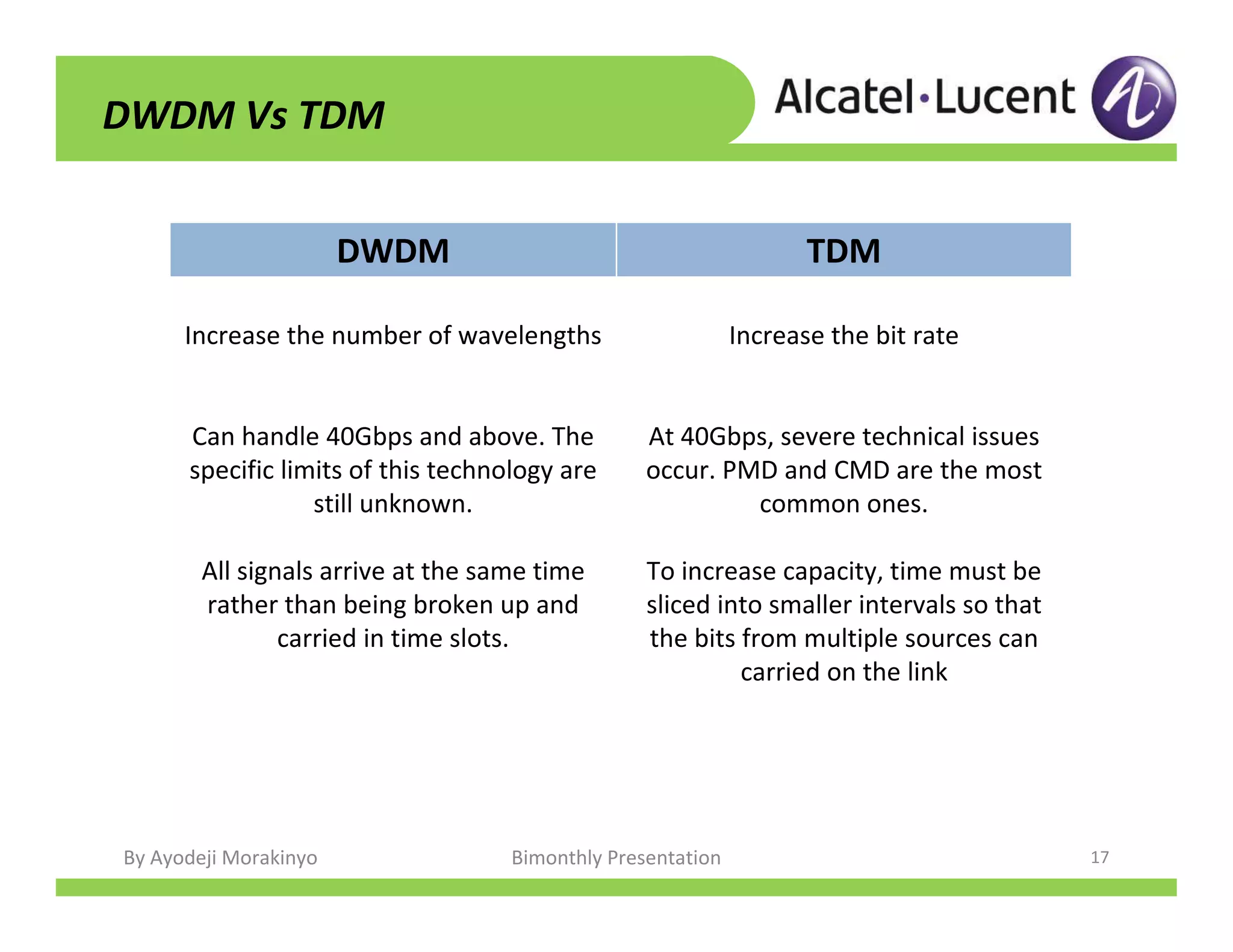 DWDM Vs TDM

Alcatel·Lucent

| DWDM | TDM |
|---|---|
| Increase the number of wavelengths | Increase the bit rate |
| Can handle 40Gbps and above. The specific limits of this technology are still unknown. | At 40Gbps, severe technical issues occur. PMD and CMD are the most common ones. |
| All signals arrive at the same time rather than being broken up and carried in time slots. | To increase capacity, time must be sliced into smaller intervals so that the bits from multiple sources can carried on the link |

By Ayodeji Morakinyo

Bimonthly Presentation

17